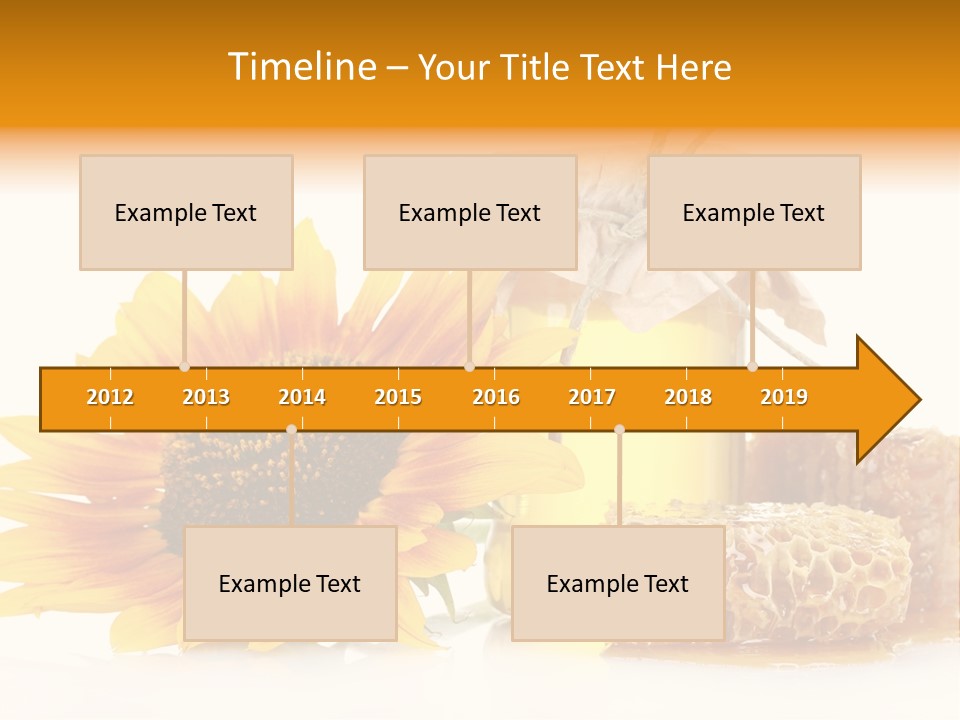 Timeline – Your Title Text Here

Example Text

Example Text

Example Text

2012 2013 2014 2015 2016 2017 2018 2019

Example Text

Example Text